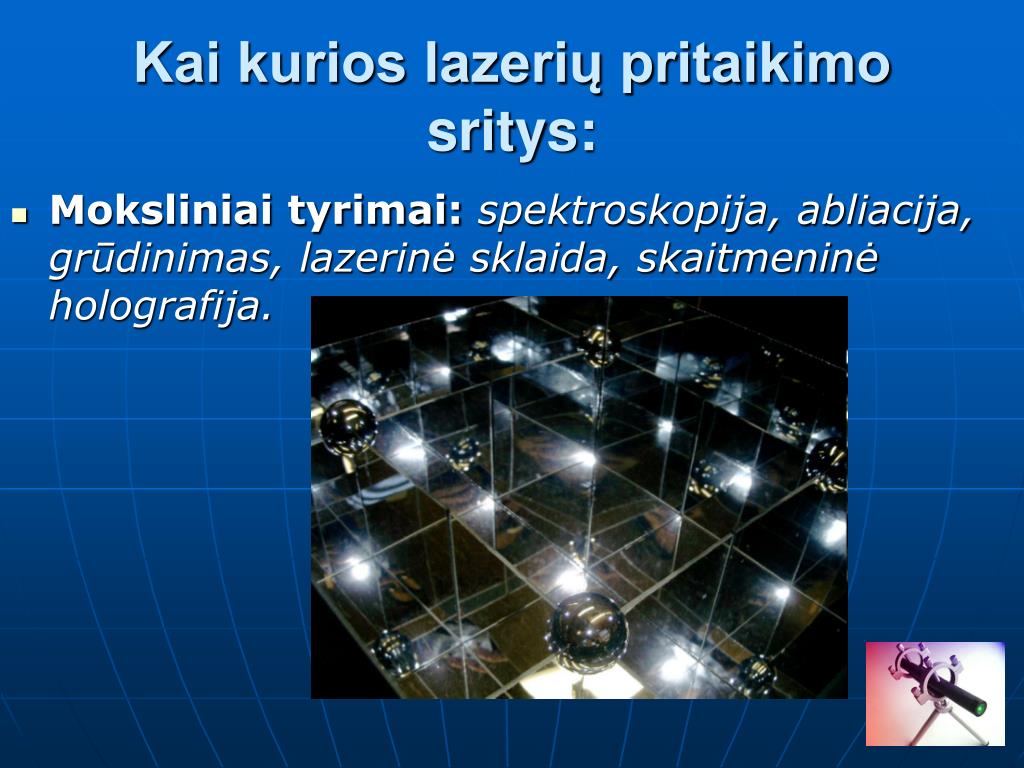 Kai kurios lazerių pritaikimo sritys:

Moksliniai tyrimai: spektroskopija, abliacija, grūdinimas, lazerinė sklaida, skaitmeninė holografija.